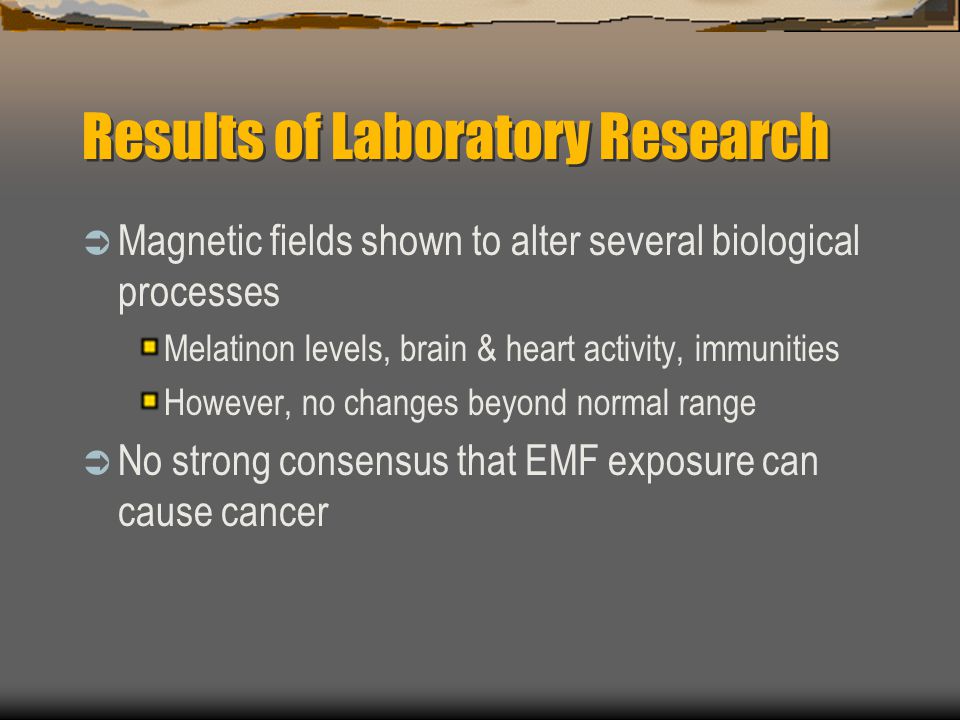 Results of Laboratory Research

Magnetic fields shown to alter several biological processes

Melatinon levels, brain & heart activity, immunities

However, no changes beyond normal range

No strong consensus that EMF exposure can cause cancer